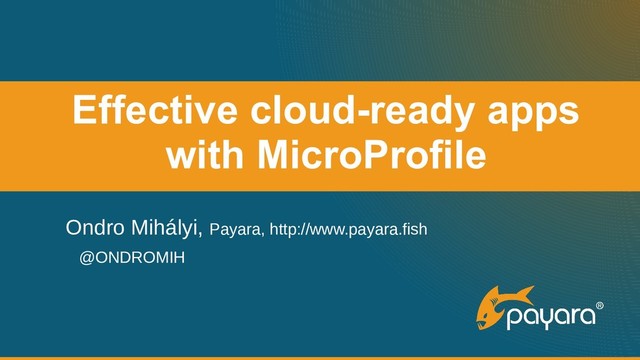 Effective cloud-ready apps with MicroProfile

Ondro Mihályi, Payara, http://www.payara.fish

@ONDROMIH

payara®